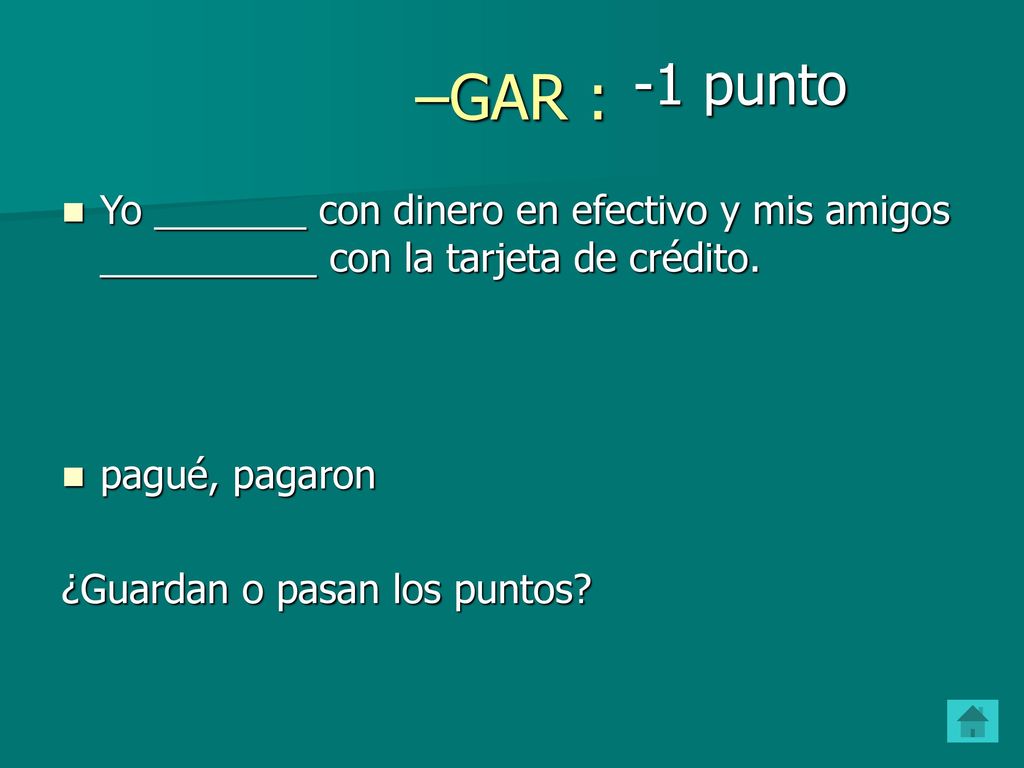 –GAR : -1 punto

Yo _______ con dinero en efectivo y mis amigos __________ con la tarjeta de crédito.

pagué, pagaron

¿Guardan o pasan los puntos?